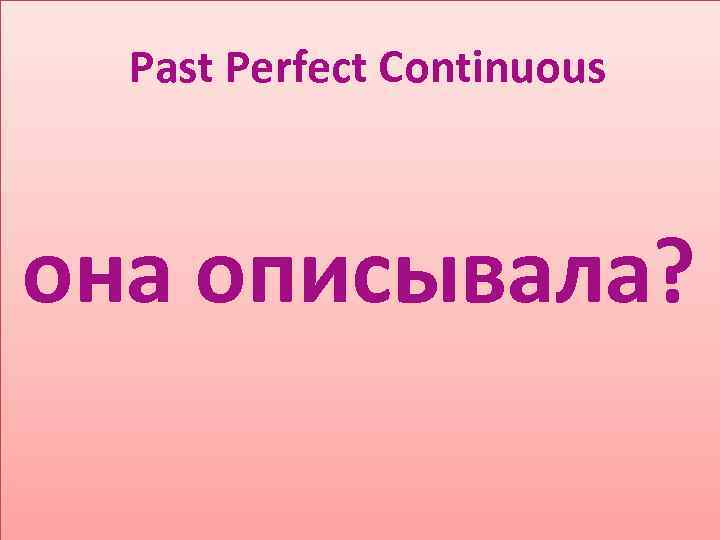 Past Perfect Continuous

она описывала?